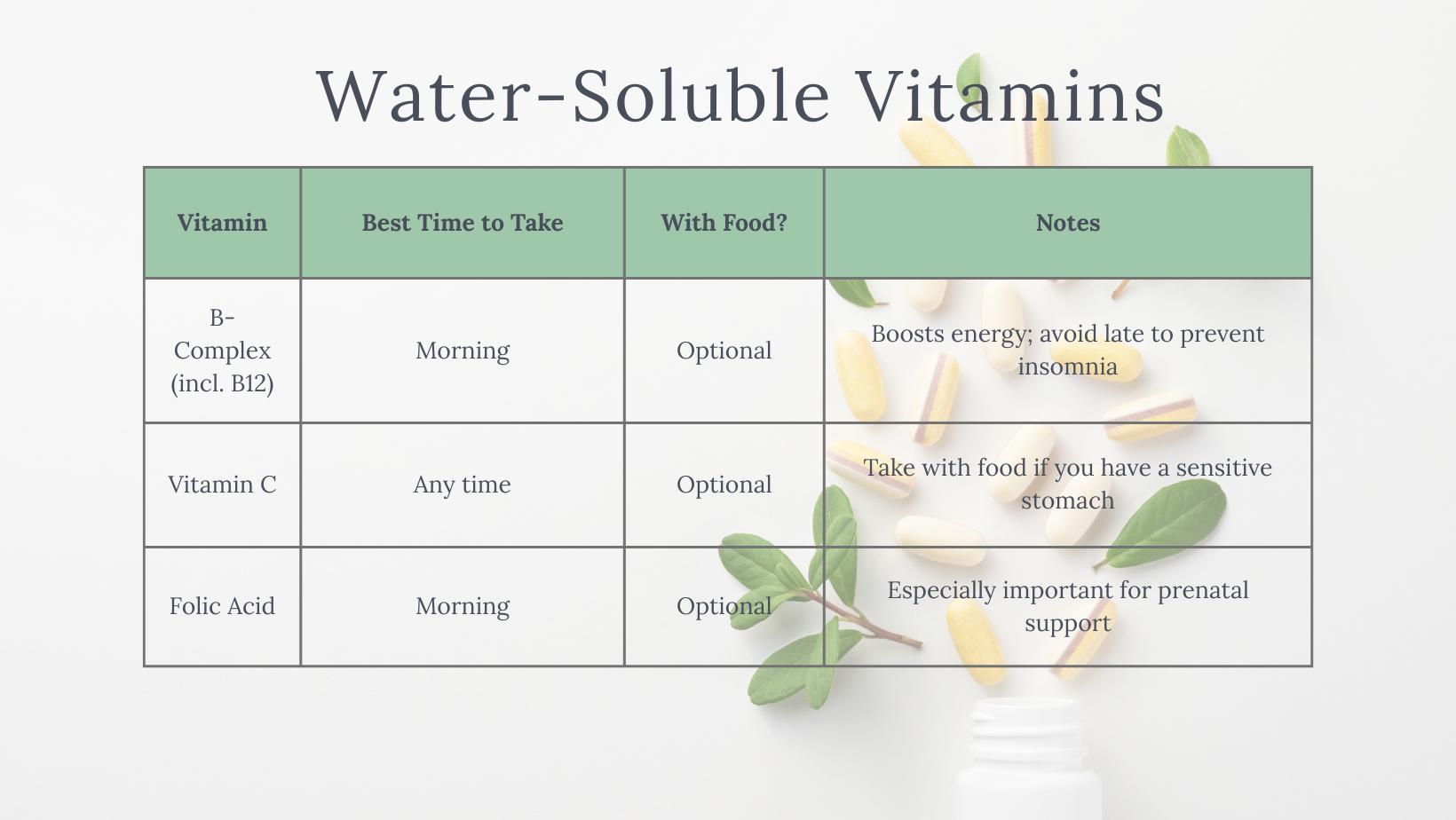 Water-Soluble Vitamins

| Vitamin | Best Time to Take | With Food? | Notes |
|---|---|---|---|
| B-Complex (incl. B12) | Morning | Optional | Boosts energy; avoid late to prevent insomnia |
| Vitamin C | Any time | Optional | Take with food if you have a sensitive stomach |
| Folic Acid | Morning | Optional | Especially important for prenatal support |